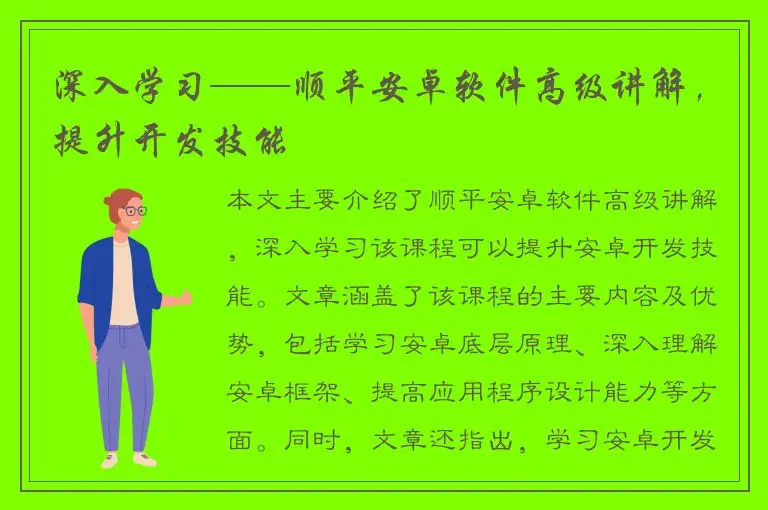 深入学习——顺平安卓软件高级讲解，提升开发技能

本文主要介绍了顺平安卓软件高级讲解，深入学习该课程可以提升安卓开发技能。文章涵盖了该课程的主要内容及优势，包括学习安卓底层原理、深入理解安卓框架、提高应用程序设计能力等方面。同时，文章还指出，学习安卓开发